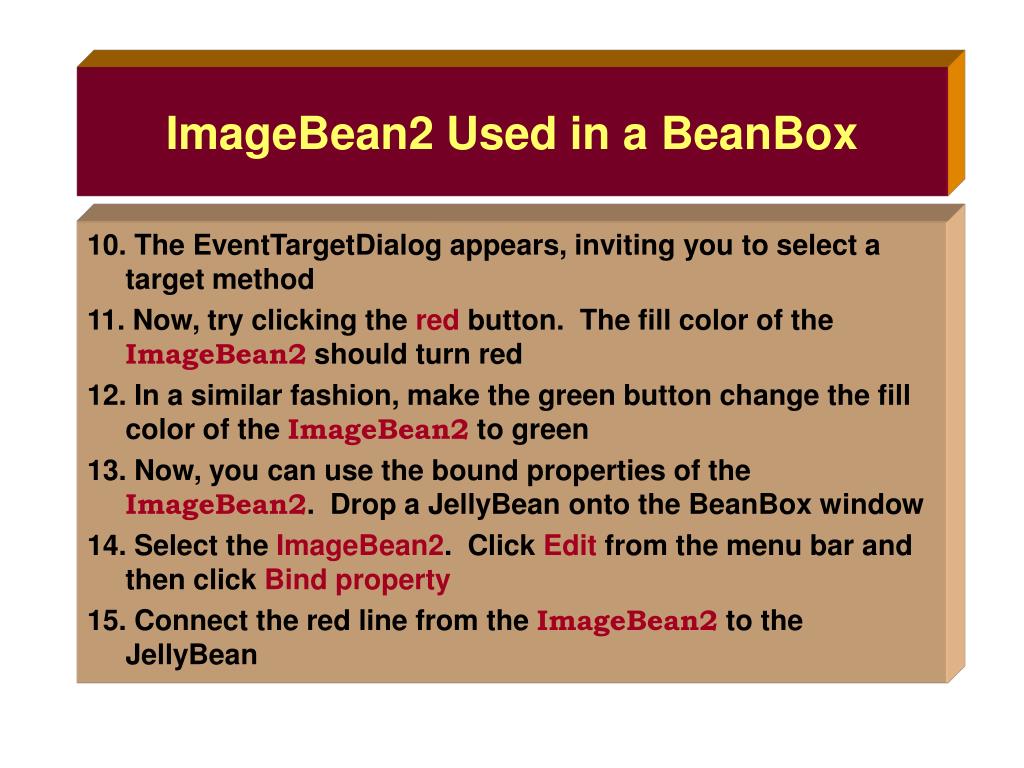 ImageBean2 Used in a BeanBox

10. The EventTargetDialog appears, inviting you to select a target method

11. Now, try clicking the red button. The fill color of the ImageBean2 should turn red

12. In a similar fashion, make the green button change the fill color of the ImageBean2 to green

13. Now, you can use the bound properties of the ImageBean2. Drop a JellyBean onto the BeanBox window

14. Select the ImageBean2. Click Edit from the menu bar and then click Bind property

15. Connect the red line from the ImageBean2 to the JellyBean